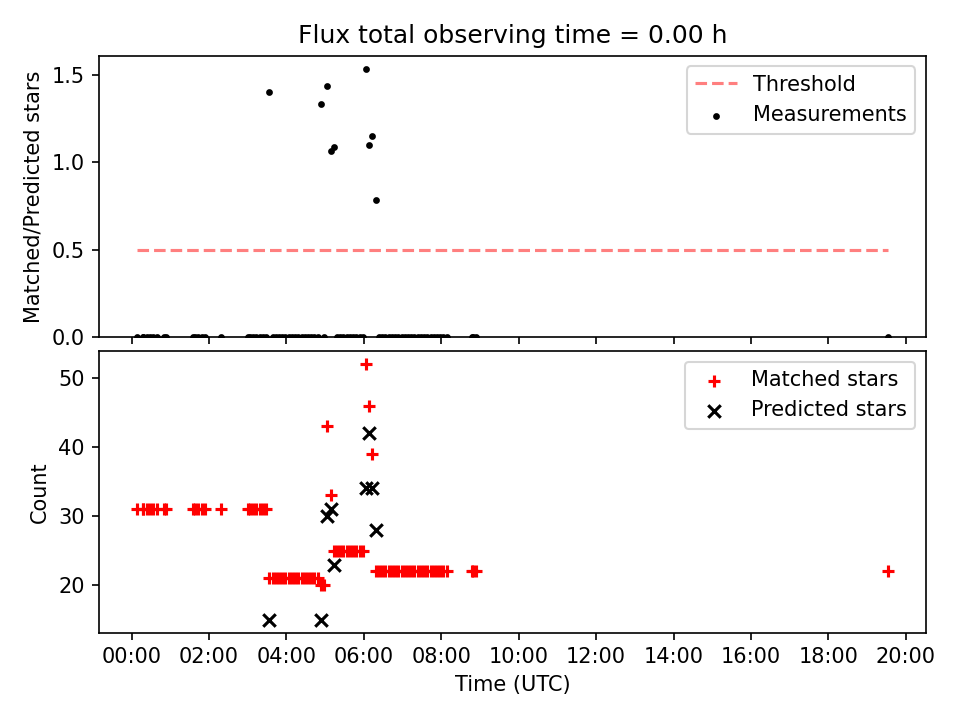 Flux total observing time = 0.00 h

Matched/Predicted stars

1.5
1.0
0.5
0.0

Threshold
Measurements

Count

50
40
30
20

Matched stars
Predicted stars

00:00 02:00 04:00 06:00 08:00 10:00 12:00 14:00 16:00 18:00 20:00

Time (UTC)